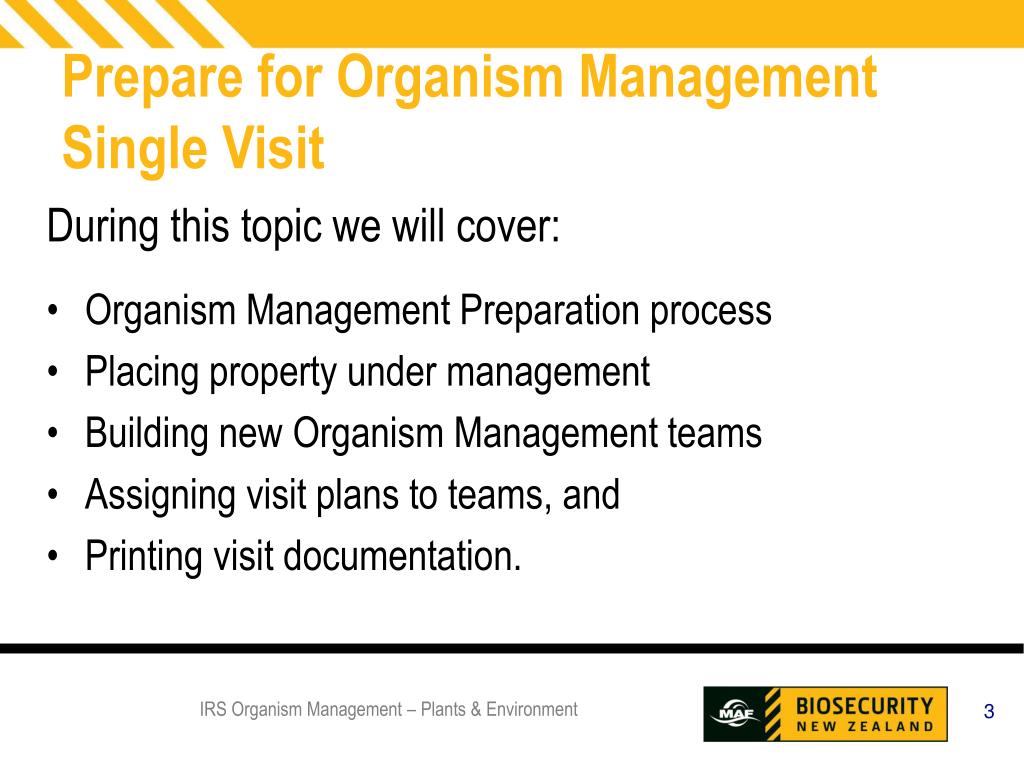 Prepare for Organism Management Single Visit

During this topic we will cover:

• Organism Management Preparation process
• Placing property under management
• Building new Organism Management teams
• Assigning visit plans to teams, and
• Printing visit documentation.

IRS Organism Management – Plants & Environment

MAF BIOSECURITY NEW ZEALAND

3